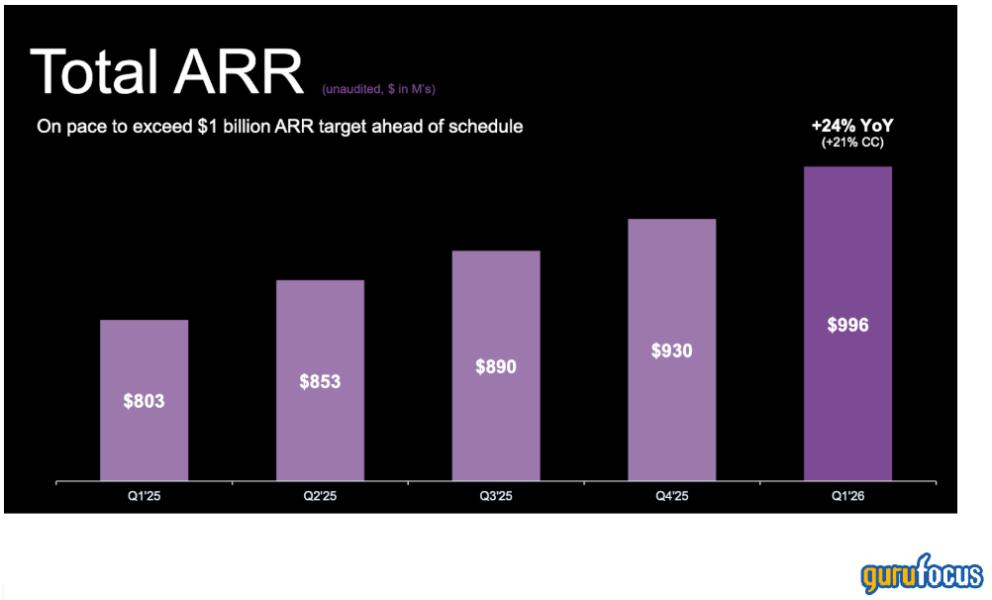 Total ARR (unaudited, $ in M's)

On pace to exceed $1 billion ARR target ahead of schedule

+24% YoY
(+21% CC)

$803
$853
$890
$930
$996

Q1'25
Q2'25
Q3'25
Q4'25
Q1'26

gurufocus